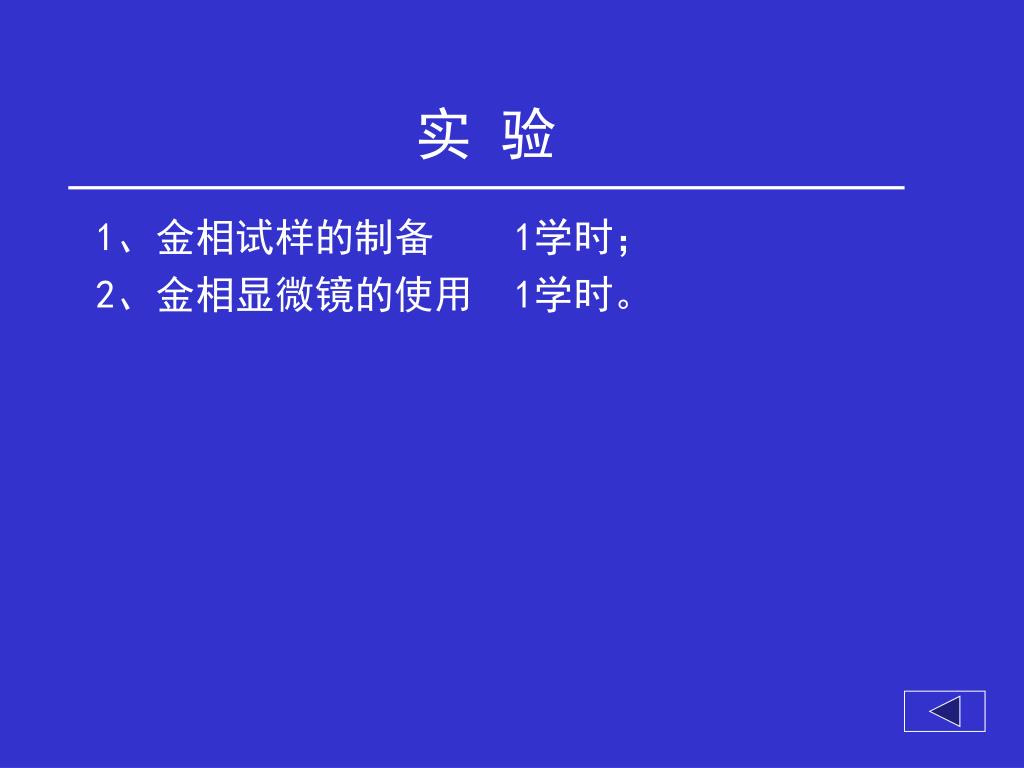 实 验

1、金相试样的制备 1学时；
2、金相显微镜的使用 1学时。